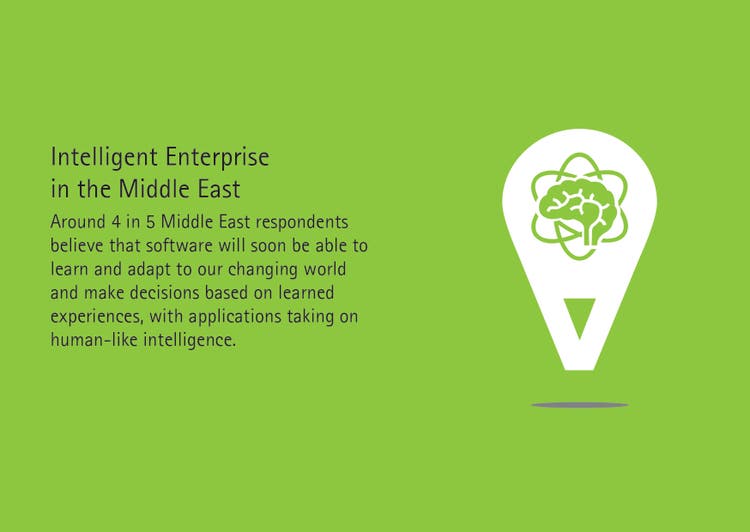 Intelligent Enterprise in the Middle East

Around 4 in 5 Middle East respondents believe that software will soon be able to learn and adapt to our changing world and make decisions based on learned experiences, with applications taking on human-like intelligence.